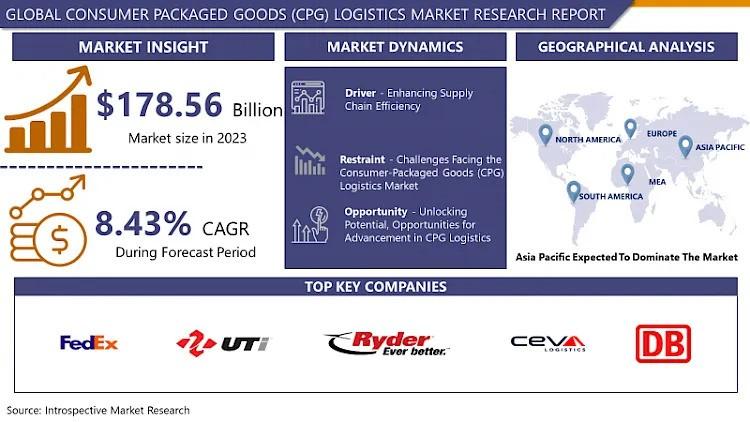 GLOBAL CONSUMER PACKAGED GOODS (CPG) LOGISTICS MARKET RESEARCH REPORT

MARKET INSIGHT

$178.56 Billion
Market size in 2023

8.43% CAGR
During Forecast Period

MARKET DYNAMICS

Driver - Enhancing Supply Chain Efficiency

Restraint - Challenges Facing the Consumer-Packaged Goods (CPG) Logistics Market

Opportunity - Unlocking Potential, Opportunities for Advancement in CPG Logistics

GEOGRAPHICAL ANALYSIS

NORTH AMERICA
EUROPE
ASIA PACIFIC
MEA
SOUTH AMERICA

Asia Pacific Expected To Dominate The Market

TOP KEY COMPANIES

FedEx
UTi
Ryder
Ever better.
CEVA
LOGISTICS
DB

Source: Introspective Market Research